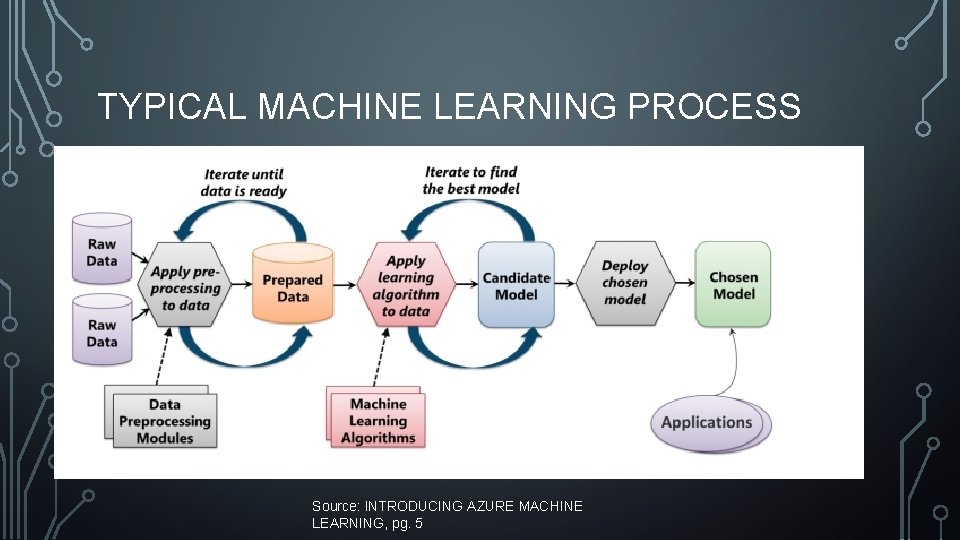 TYPICAL MACHINE LEARNING PROCESS

Iterate until data is ready

Iterate to find the best model

Raw Data

Raw Data

Apply pre-processing to data

Prepared Data

Apply learning algorithm to data

Candidate Model

Deploy chosen model

Chosen Model

Data Preprocessing Modules

Machine Learning Algorithms

Applications

Source: INTRODUCING AZURE MACHINE LEARNING, pg. 5